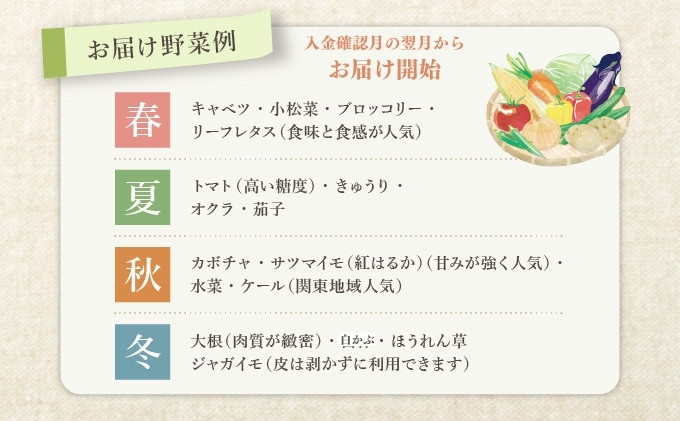 お届け野菜例

入金確認月の翌月から
お届け開始

春
キャベツ・小松菜・ブロッコリー・リーフレタス（食味と食感が人気）

夏
トマト（高い糖度）・きゅうり・オクラ・茄子

秋
カボチャ・サツマイモ（紅はるか）（甘みが強く人気）・水菜・ケール（関東地域人気）

冬
大根（肉質が緻密）・白かぶ・ほうれん草
ジャガイモ（皮は剥かずに利用できます）